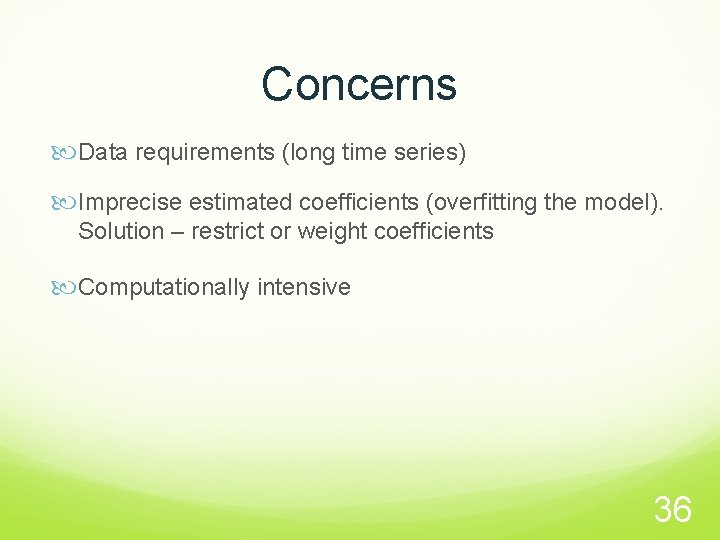 Concerns

Data requirements (long time series)

Imprecise estimated coefficients (overfitting the model). Solution – restrict or weight coefficients

Computationally intensive

36